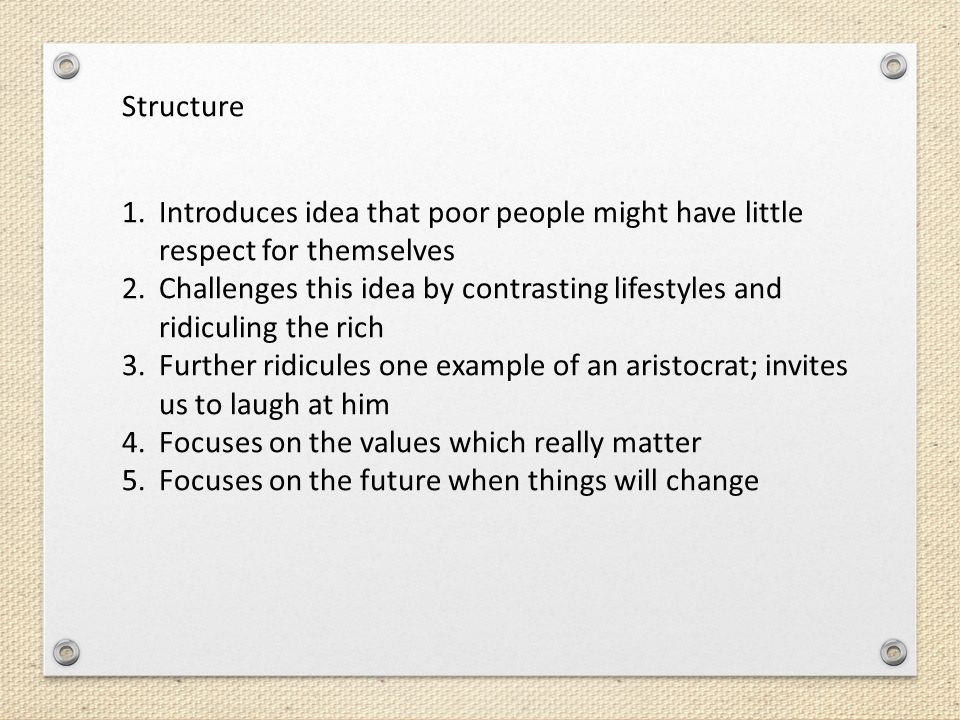 Structure

1. Introduces idea that poor people might have little respect for themselves
2. Challenges this idea by contrasting lifestyles and ridiculing the rich
3. Further ridicules one example of an aristocrat; invites us to laugh at him
4. Focuses on the values which really matter
5. Focuses on the future when things will change